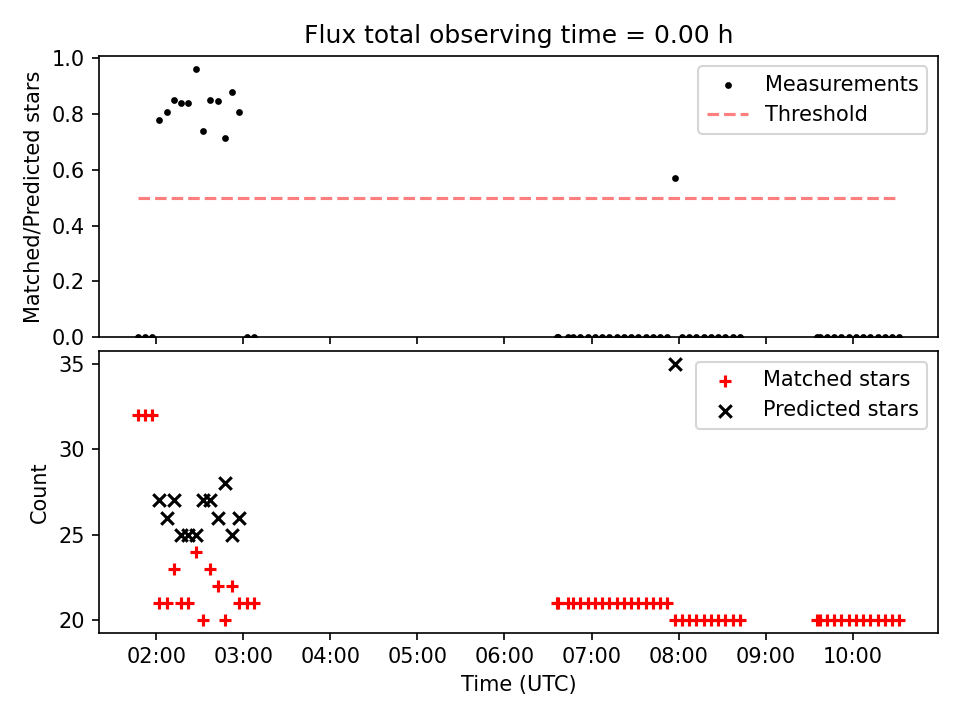 Flux total observing time = 0.00 h

Matched/Predicted stars

1.0
0.8
0.6
0.4
0.2
0.0

Measurements
Threshold

Count

35
30
25
20

Matched stars
Predicted stars

02:00 03:00 04:00 05:00 06:00 07:00 08:00 09:00 10:00

Time (UTC)